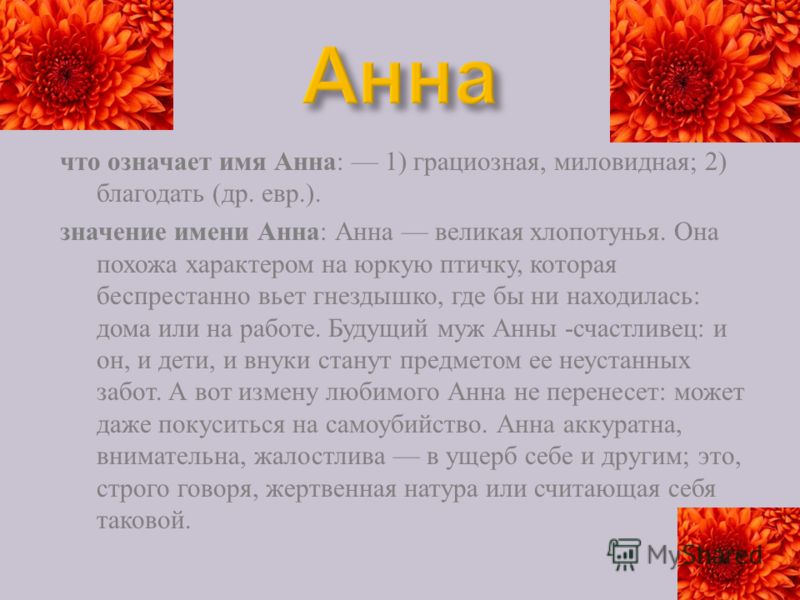 Анна

что означает имя Анна: — 1) грациозная, миловидная; 2) благодать (др. евр.).

значение имени Анна: Анна — великая хлопотунья. Она похожа характером на юркую птичку, которая беспрестанно вьет гнездышко, где бы ни находилась: дома или на работе. Будущий муж Анны -счастливец: и он, и дети, и внуки станут предметом ее неустанных забот. А вот измену любимого Анна не перенесет: может даже покуситься на самоубийство. Анна аккуратна, внимательна, жалостлива — в ущерб себе и другим; это, строго говоря, жертвенная натура или считающая себя таковой.

MyShared